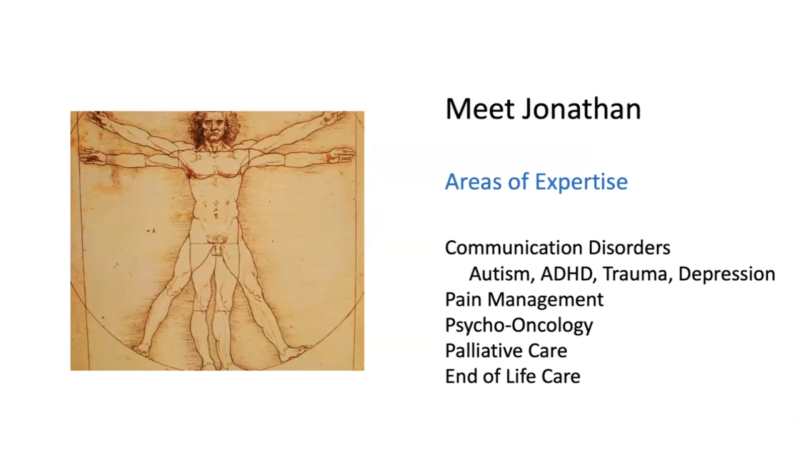 Meet Jonathan

Areas of Expertise

Communication Disorders
Autism, ADHD, Trauma, Depression
Pain Management
Psycho-Oncology
Palliative Care
End of Life Care